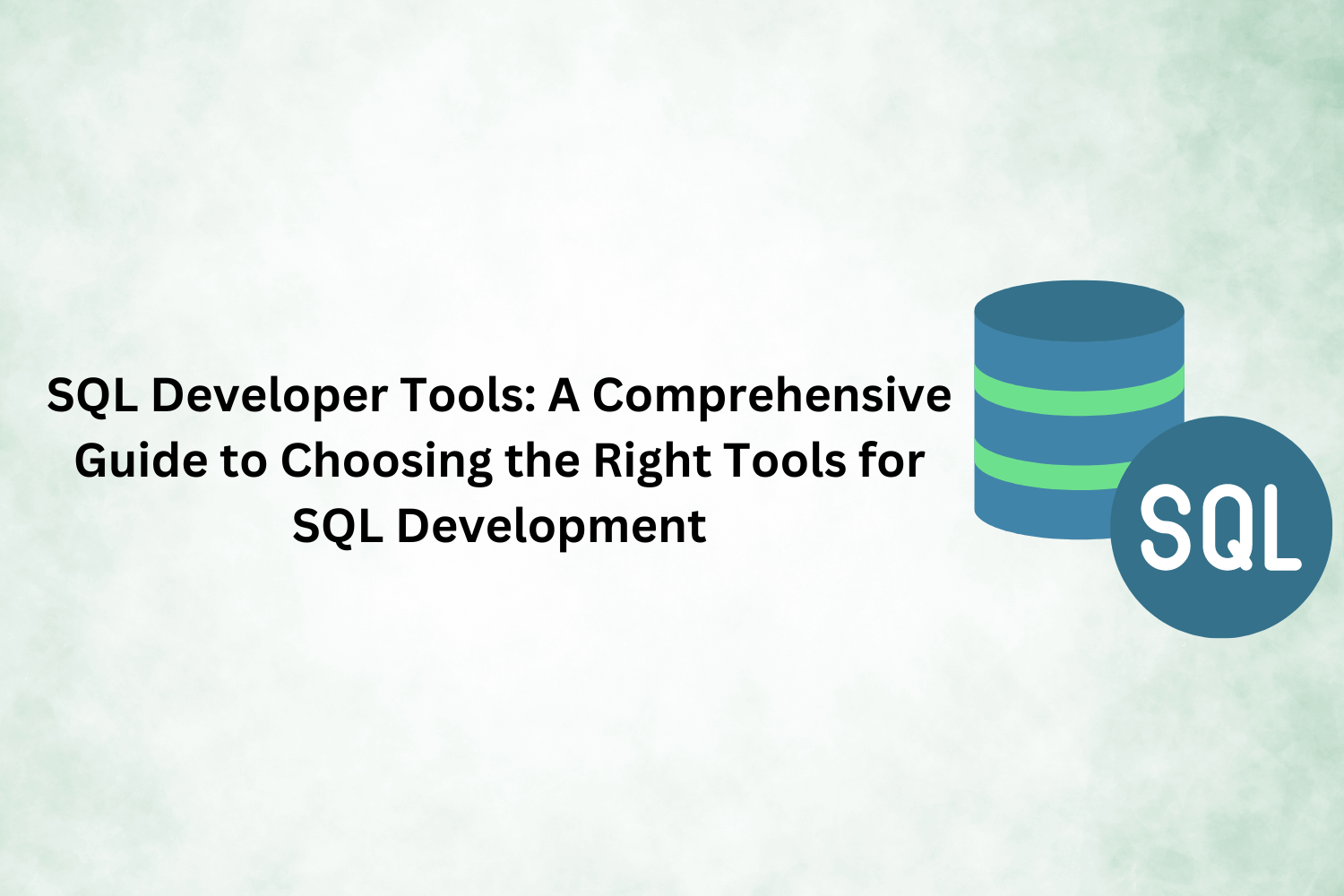 SQL Developer Tools: A Comprehensive Guide to Choosing the Right Tools for SQL Development

SQL